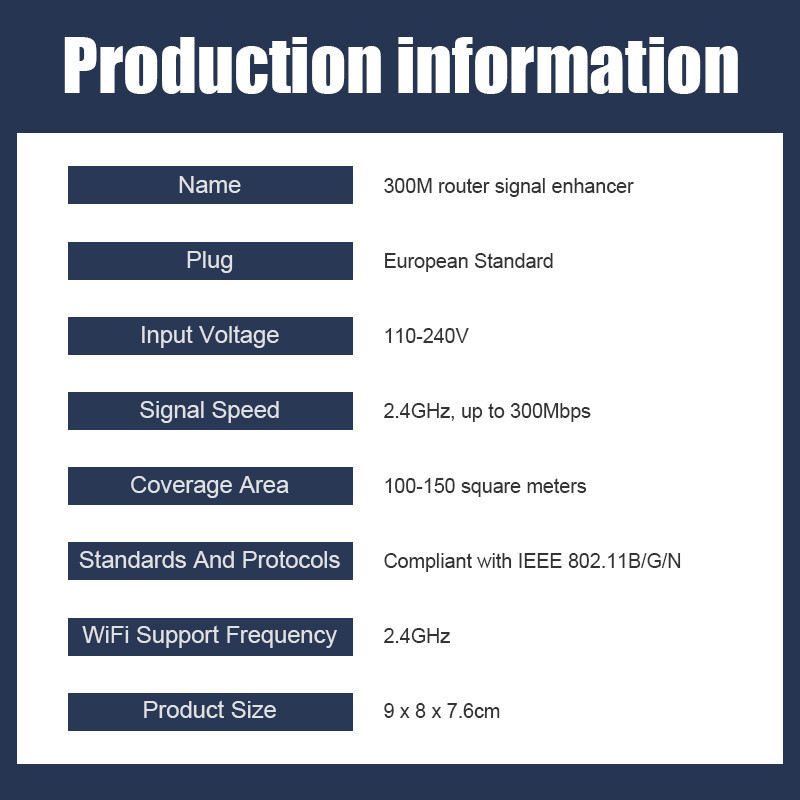 Production information

| Name | 300M router signal enhancer |
|---|---|
| Plug | European Standard |
| Input Voltage | 110-240V |
| Signal Speed | 2.4GHz, up to 300Mbps |
| Coverage Area | 100-150 square meters |
| Standards And Protocols | Compliant with IEEE 802.11B/G/N |
| WiFi Support Frequency | 2.4GHz |
| Product Size | 9 x 8 x 7.6cm |